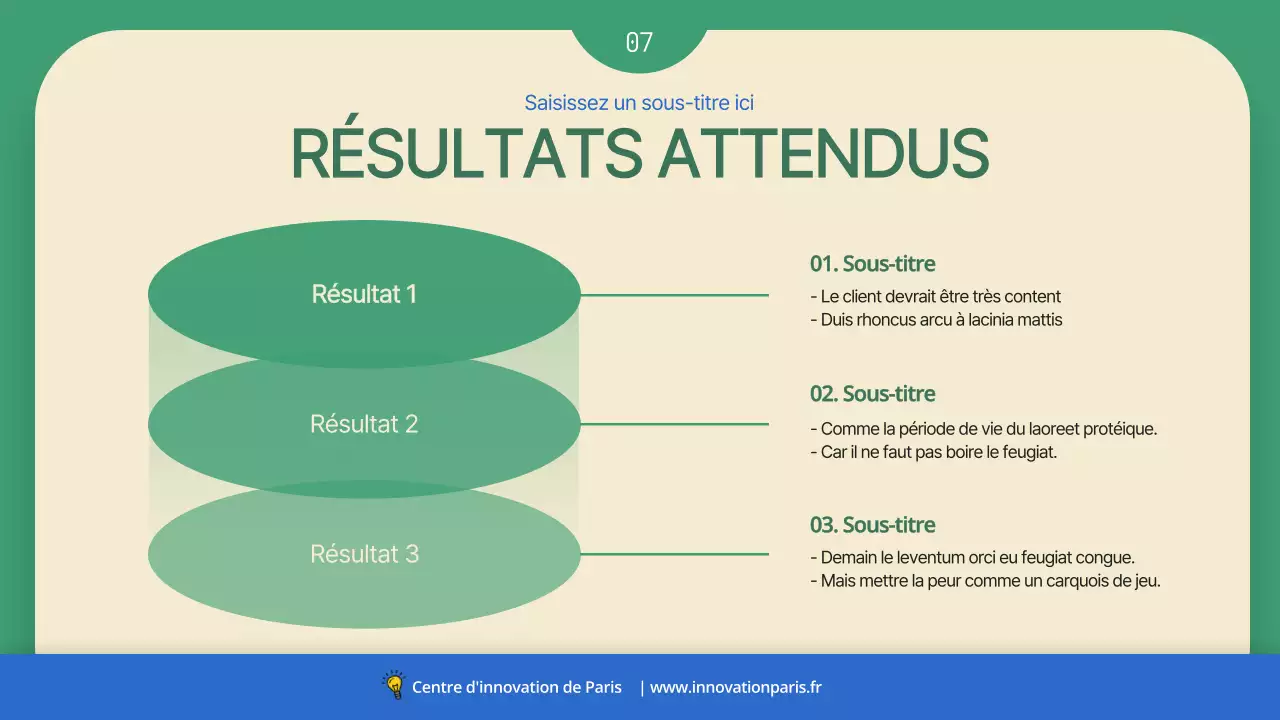 07

Saisissez un sous-titre ici

RÉSULTATS ATTENDUS

Résultat 1

Résultat 2

Résultat 3

01. Sous-titre

- Le client devrait être très content
- Duis rhoncus arcu à lacinia mattis

02. Sous-titre

- Comme la période de vie du laoreet protéique.
- Car il ne faut pas boire le feugiat.

03. Sous-titre

- Demain le leventum orci eu feugiat congue.
- Mais mettre la peur comme un carquois de jeu.

Centre d'innovation de Paris | www.innovationparis.fr